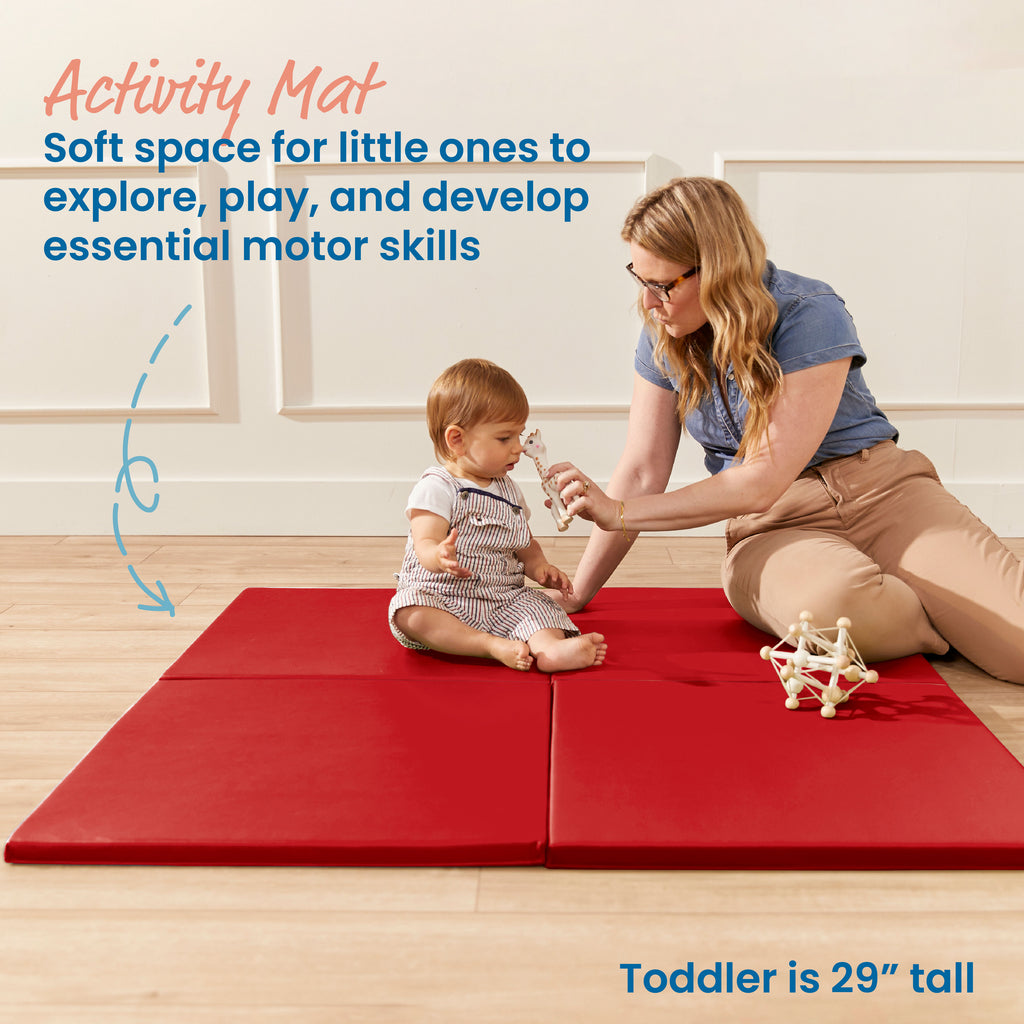 Activity Mat
Soft space for little ones to explore, play, and develop essential motor skills

Toddler is 29" tall